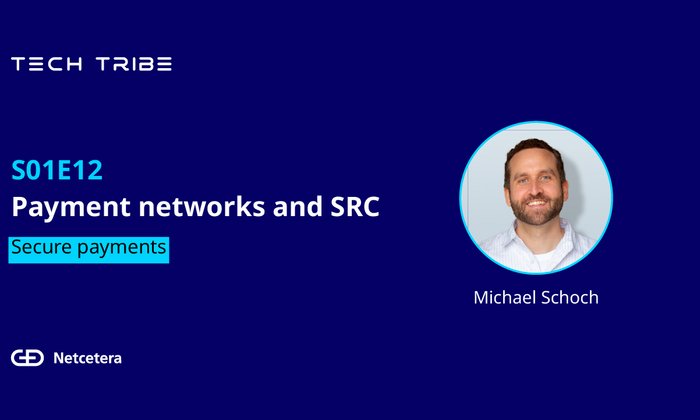 TECH TRIBE

S01E12
Payment networks and SRC
Secure payments

Michael Schoch

Netcetera